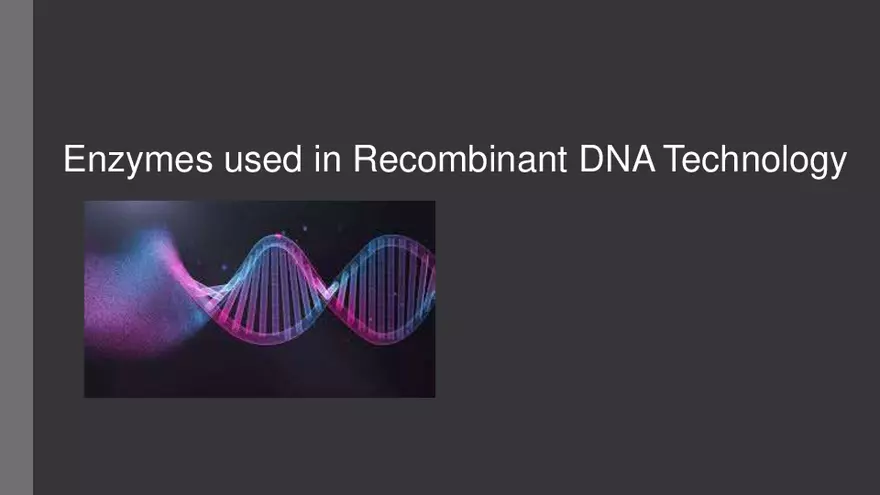 Enzymes used in Recombinant DNA Technology